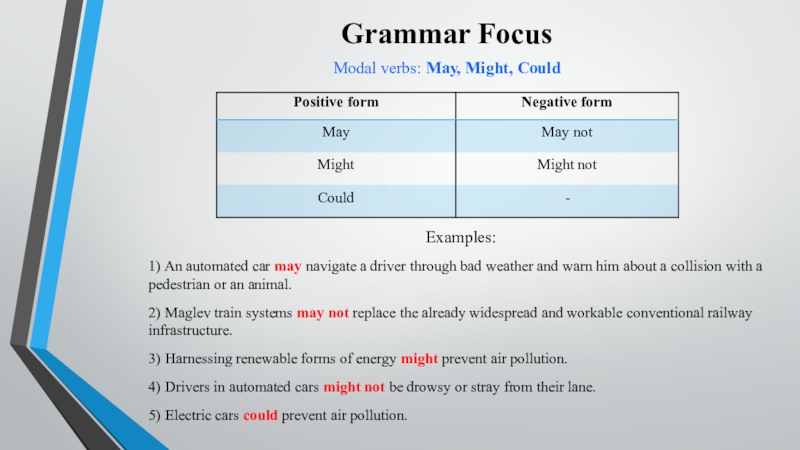 Grammar Focus

Modal verbs: May, Might, Could

| Positive form | Negative form |
|---|---|
| May | May not |
| Might | Might not |
| Could | - |

Examples:

1) An automated car may navigate a driver through bad weather and warn him about a collision with a pedestrian or an animal.

2) Maglev train systems may not replace the already widespread and workable conventional railway infrastructure.

3) Harnessing renewable forms of energy might prevent air pollution.

4) Drivers in automated cars might not be drowsy or stray from their lane.

5) Electric cars could prevent air pollution.